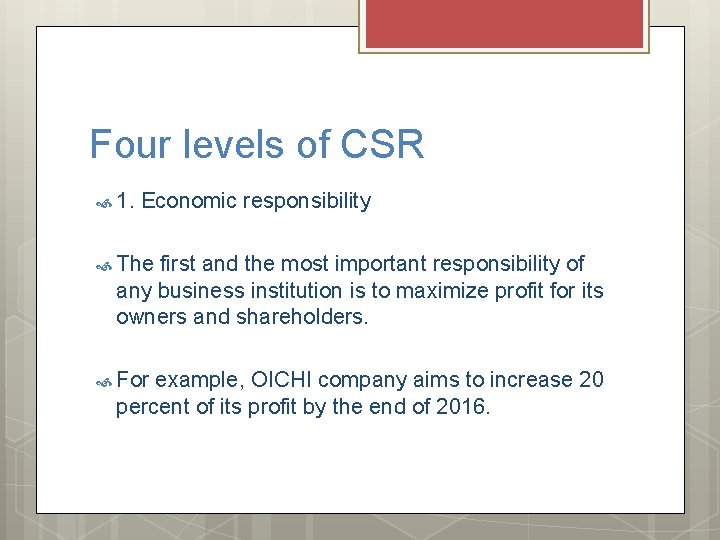 Four levels of CSR

1. Economic responsibility

The first and the most important responsibility of any business institution is to maximize profit for its owners and shareholders.

For example, OICHI company aims to increase 20 percent of its profit by the end of 2016.